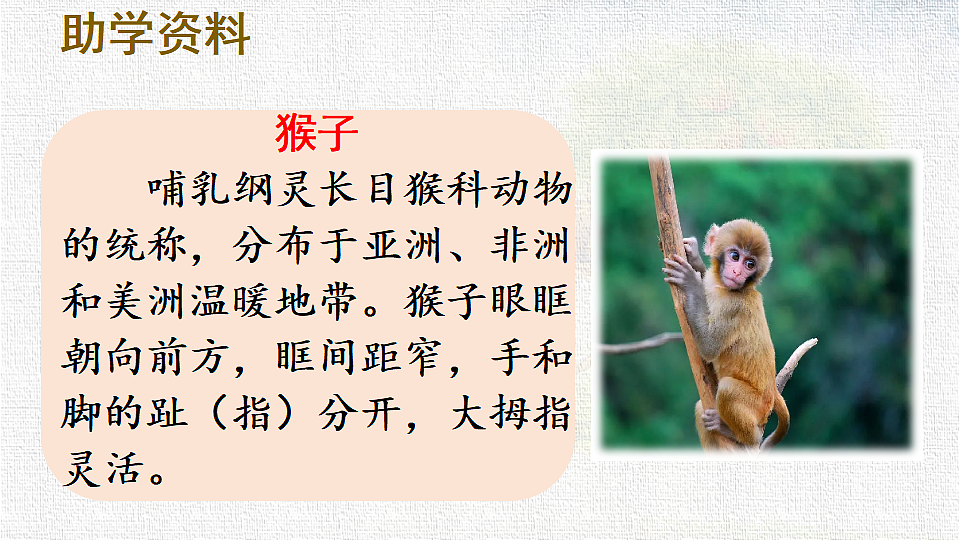 助学资料

猴子

哺乳纲灵长目猴科动物的统称，分布于亚洲、非洲和美洲温暖地带。猴子眼眶朝向前方，眶间距窄，手和脚的趾（指）分开，大拇指灵活。